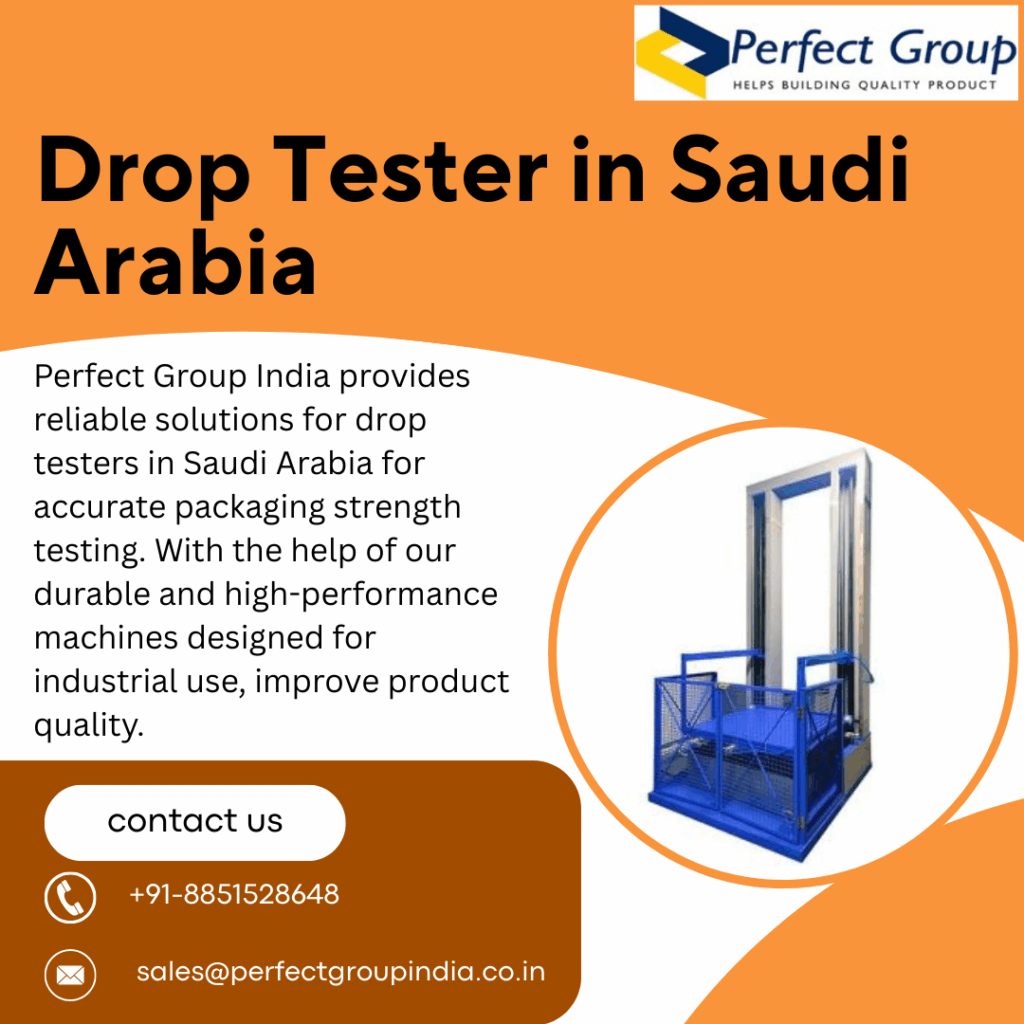 Perfect Group
HELPS BUILDING QUALITY PRODUCT

Drop Tester in Saudi Arabia

Perfect Group India provides reliable solutions for drop testers in Saudi Arabia for accurate packaging strength testing. With the help of our durable and high-performance machines designed for industrial use, improve product quality.

contact us

+91-8851528648

sales@perfectgroupindia.co.in